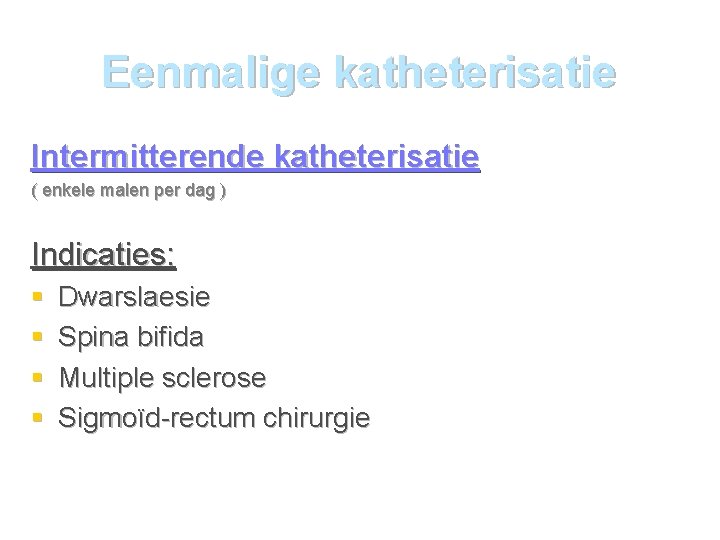 Eenmalige katheterisatie

Intermitterende katheterisatie
( enkele malen per dag )

Indicaties:
- Dwarslaesie
- Spina bifida
- Multiple sclerose
- Sigmoïd-rectum chirurgie